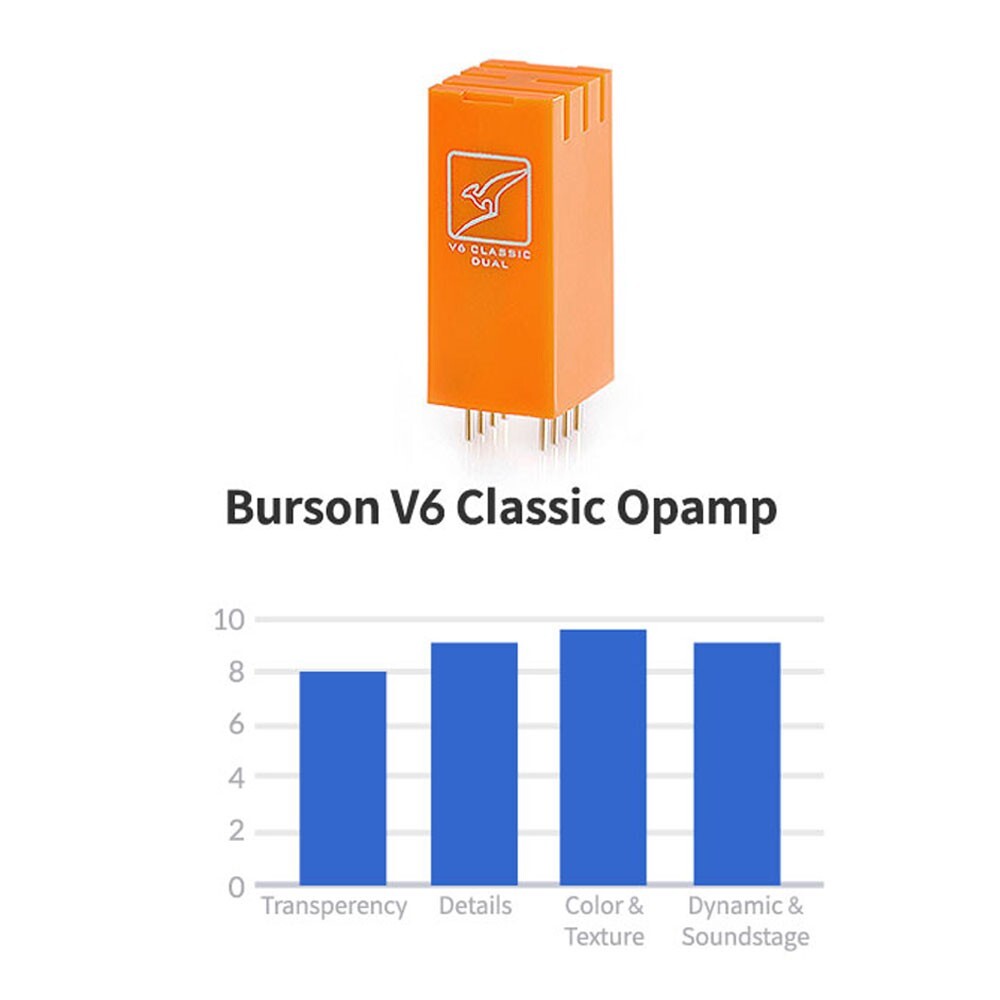 V6 CLASSIC
DUAL

Burson V6 Classic Opamp

10
8
6
4
2
0

Transperency
Details
Color & Texture
Dynamic & Soundstage